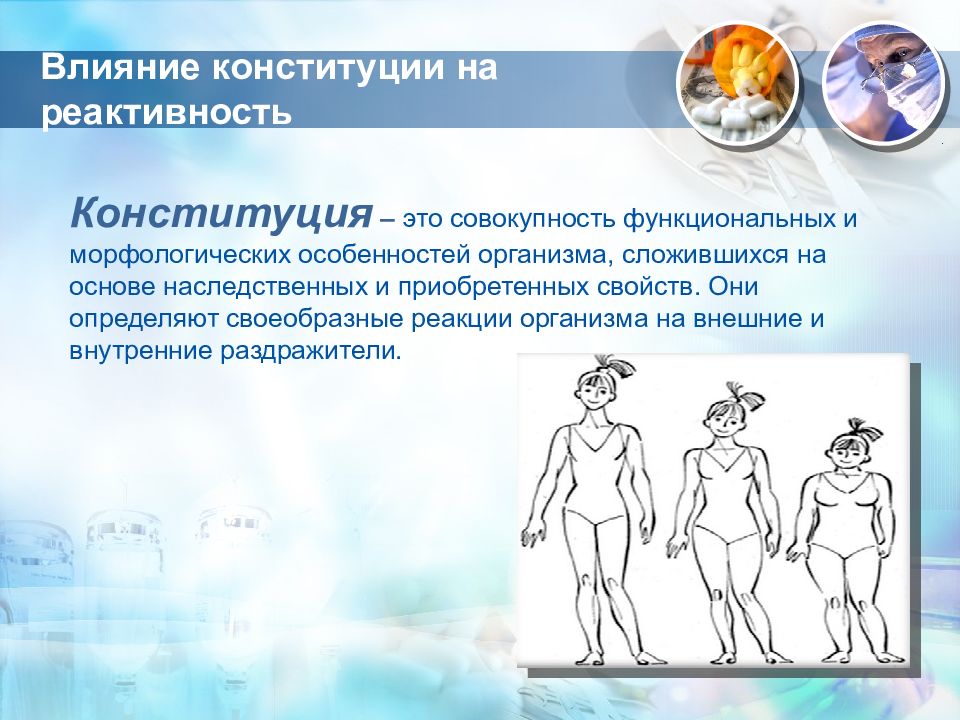 Влияние конституции на реактивность

Конституция – это совокупность функциональных и морфологических особенностей организма, сложившихся на основе наследственных и приобретенных свойств. Они определяют своеобразные реакции организма на внешние и внутренние раздражители.